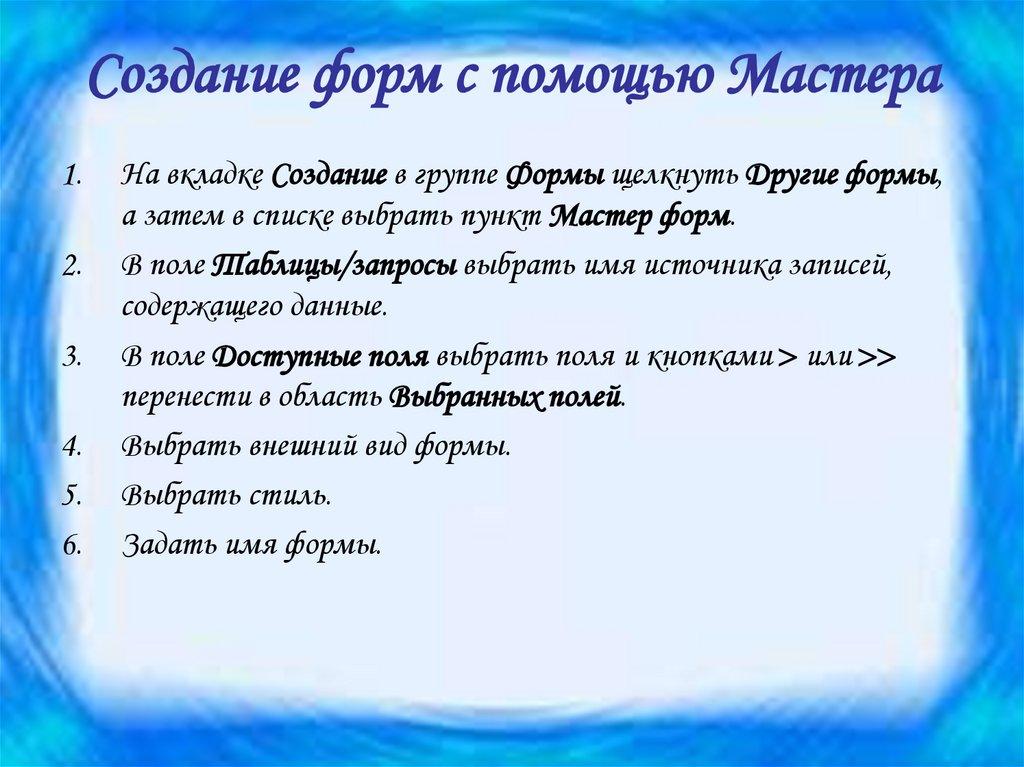 Создание форм с помощью Мастера

1. На вкладке Создание в группе Формы щелкнуть Другие формы, а затем в списке выбрать пункт Мастер форм.
2. В поле Таблицы/запросы выбрать имя источника записей, содержащего данные.
3. В поле Доступные поля выбрать поля и кнопками > или >> перенести в область Выбранных полей.
4. Выбрать внешний вид формы.
5. Выбрать стиль.
6. Задать имя формы.